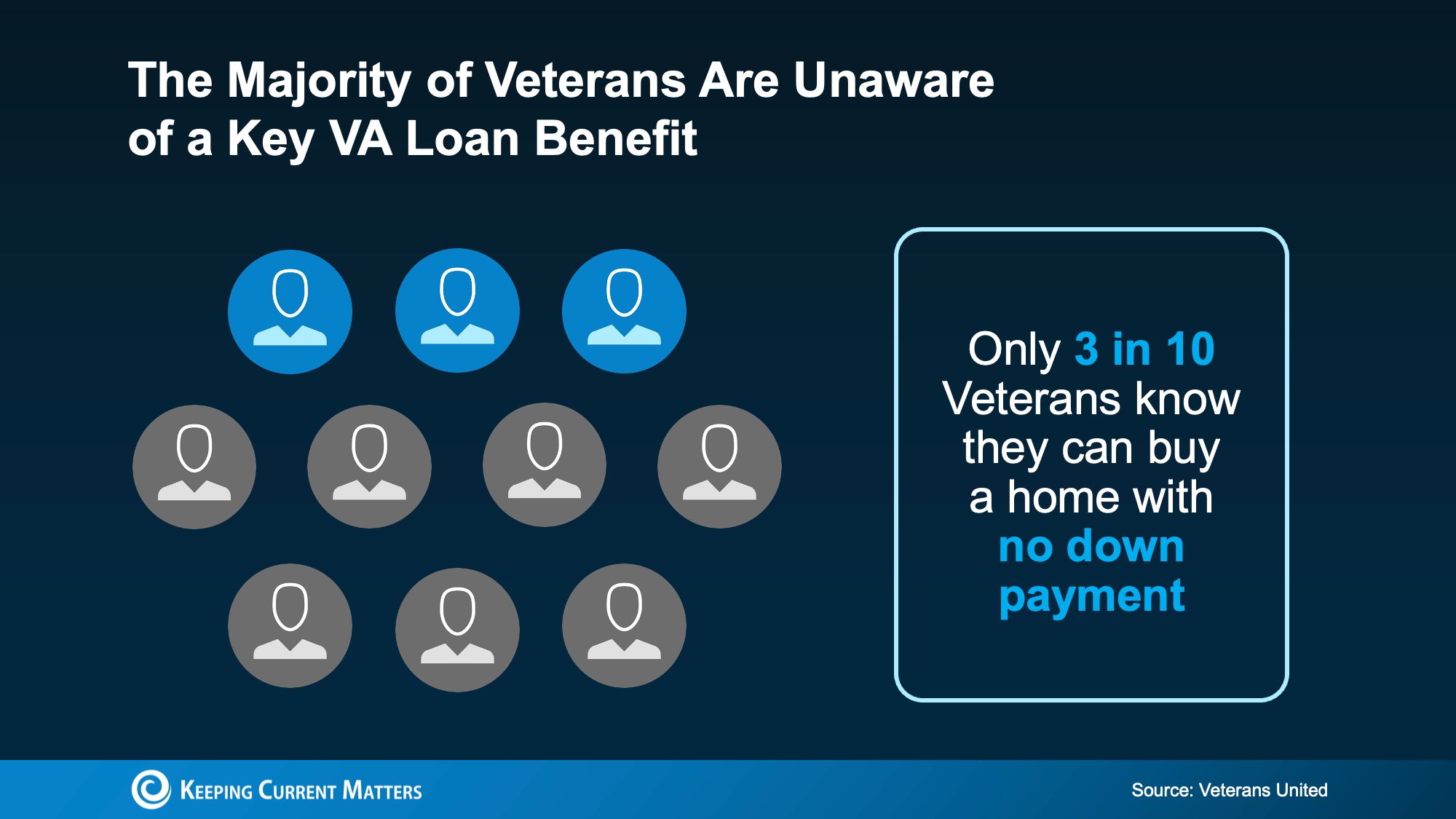 The Majority of Veterans Are Unaware of a Key VA Loan Benefit

Only 3 in 10 Veterans know they can buy a home with no down payment

Keeping Current Matters

Source: Veterans United